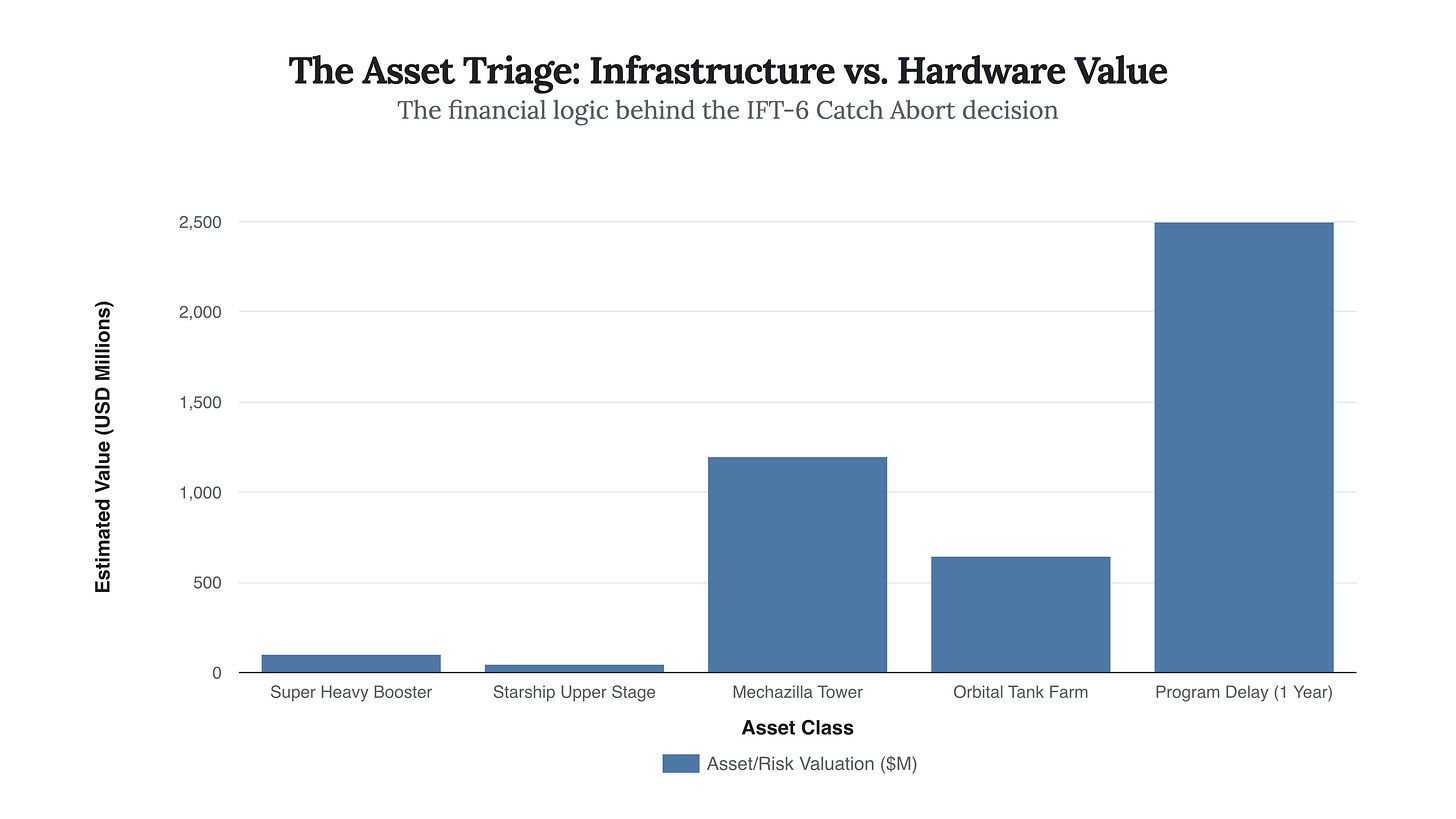 The Asset Triage: Infrastructure vs. Hardware Value
The financial logic behind the IFT-6 Catch Abort decision

Estimated Value (USD Millions)

2,500
2,000
1,500
1,000
500
0

Super Heavy Booster
Starship Upper Stage
Mechazilla Tower
Orbital Tank Farm
Program Delay (1 Year)

Asset Class

Asset/Risk Valuation ($M)